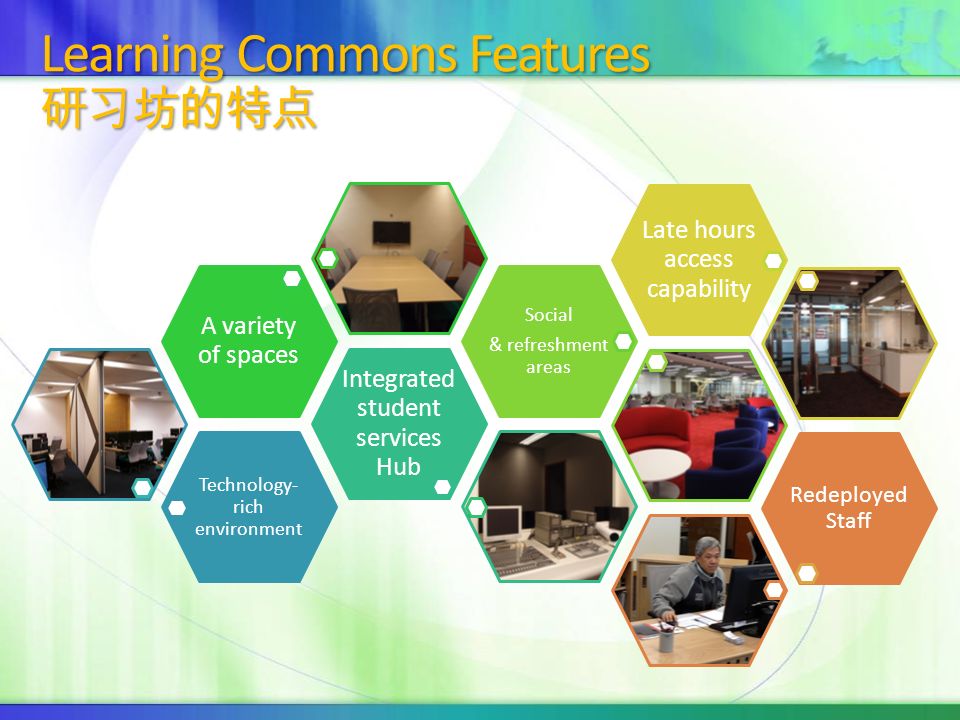 Learning Commons Features
研习坊的特点

A variety of spaces

Technology-rich environment

Integrated student services Hub

Social & refreshment areas

Late hours access capability

Redeployed Staff